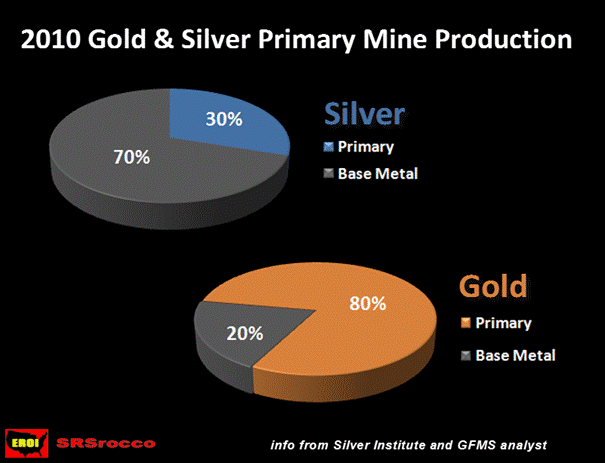 2010 Gold & Silver Primary Mine Production

30%

70%

Silver

Primary

Base Metal

80%

20%

Gold

Primary

Base Metal

EROI SRSrocco

info from Silver Institute and GFMS analyst